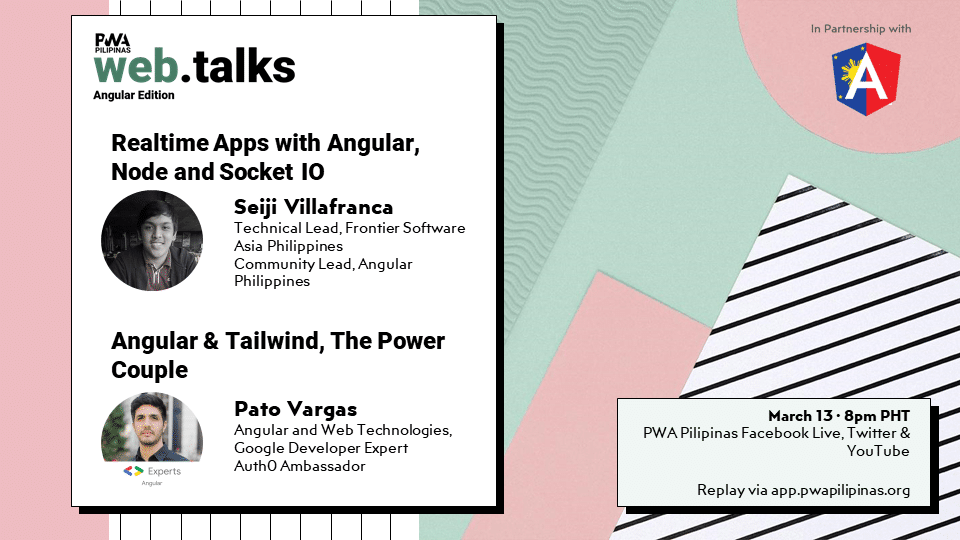 PWA PILIPINAS
web.talks
Angular Edition

Realtime Apps with Angular, Node and Socket IO

Seiji Villafranca
Technical Lead, Frontier Software Asia Philippines
Community Lead, Angular Philippines

Angular & Tailwind, The Power Couple

Experts
Angular

Pato Vargas
Angular and Web Technologies, Google Developer Expert
Auth0 Ambassador

In Partnership with

A

March 13 · 8pm PHT
PWA Pilipinas Facebook Live, Twitter & YouTube

Replay via app.pwapilipinas.org